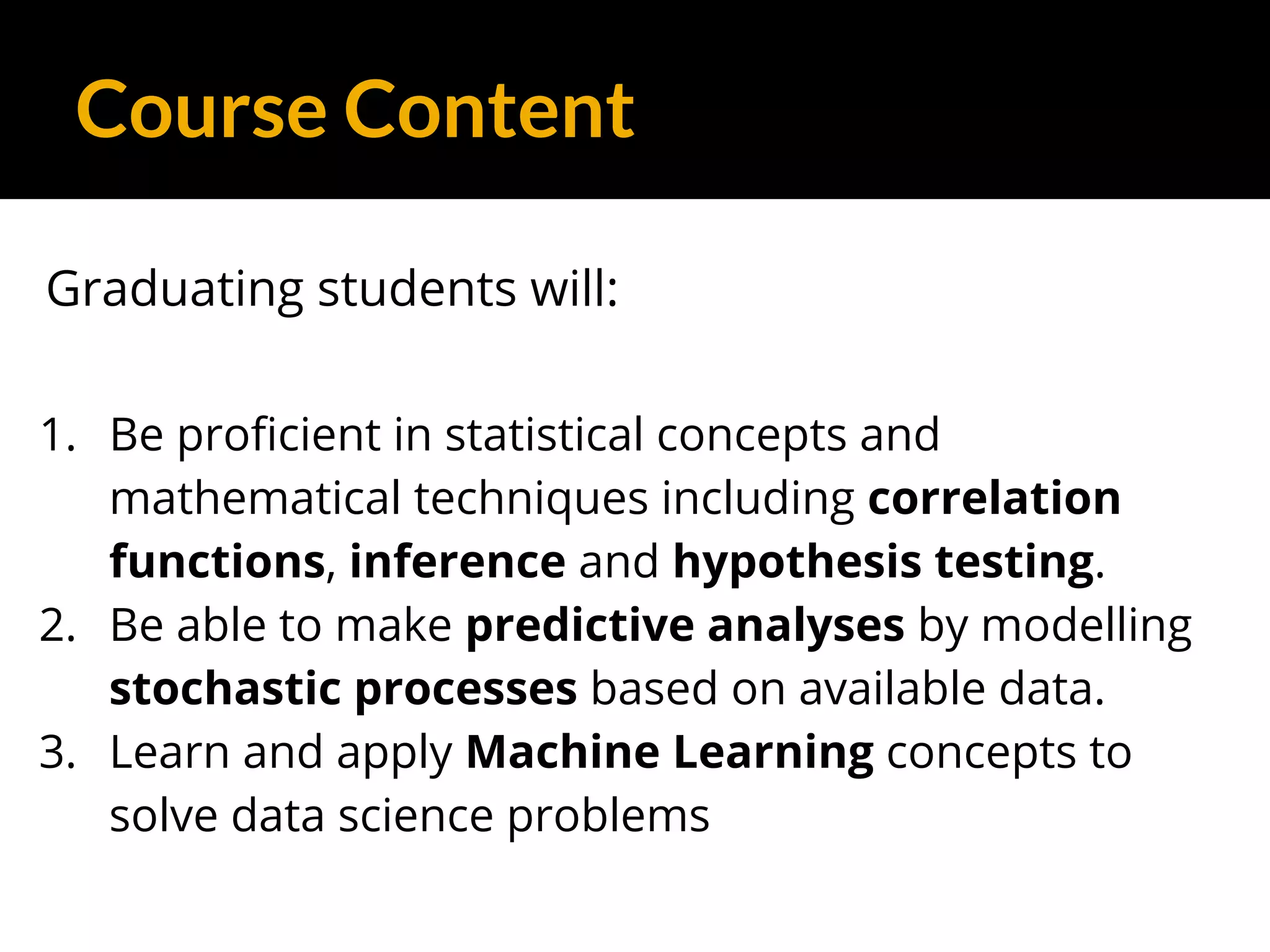 Course Content

Graduating students will:

1. Be proficient in statistical concepts and mathematical techniques including correlation functions, inference and hypothesis testing.
2. Be able to make predictive analyses by modelling stochastic processes based on available data.
3. Learn and apply Machine Learning concepts to solve data science problems